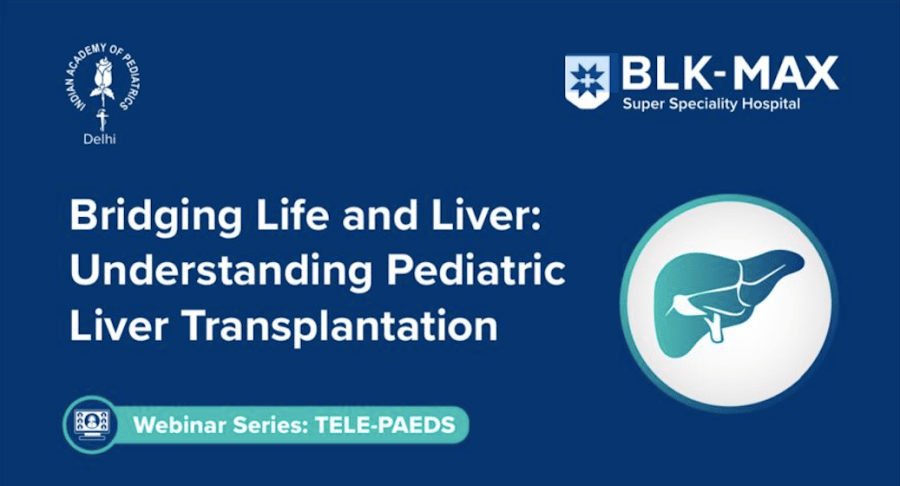 INDIAN ACADEMY OF PEDIATRICS
Delhi

BLK-MAX
Super Speciality Hospital

Bridging Life and Liver: Understanding Pediatric Liver Transplantation

Webinar Series: TELE-PAEDS